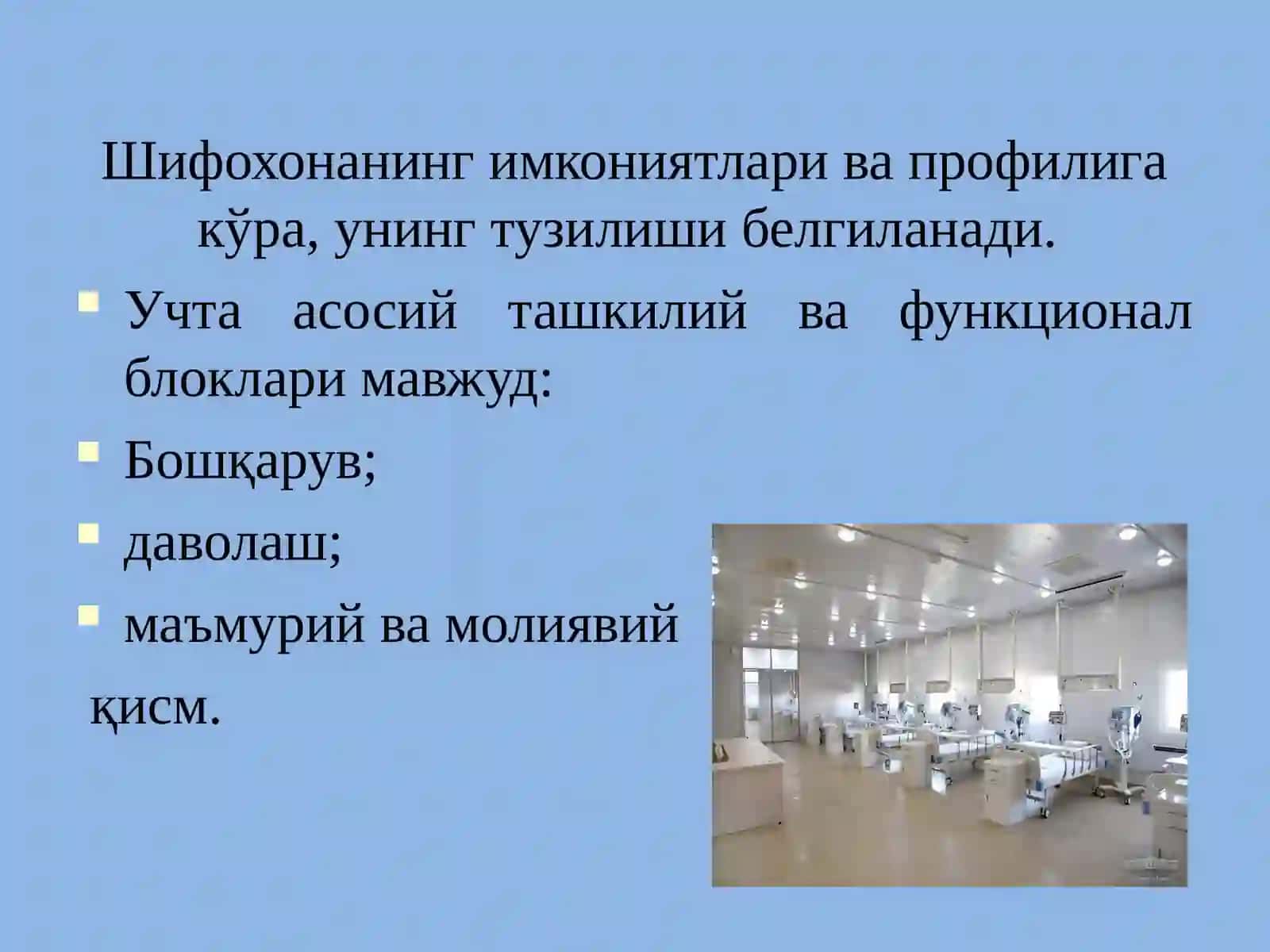 Шифохонанинг имкониятлари ва профилига кўра, унинг тузилиши белгиланади.

Учта асосий ташкилий ва функционал блоклари мавжуд:

Бошқарув;

даволаш;

маъмурий ва молиявий

қисм.